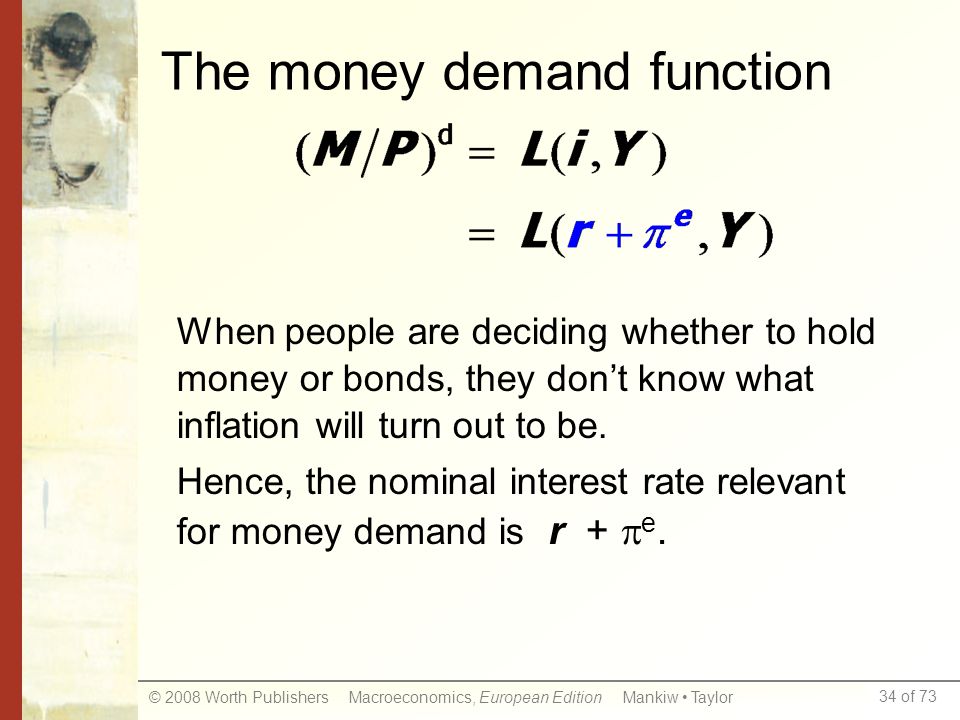 The money demand function

$(M/P)^d = L(i, Y)$

$= L(r + \pi^e, Y)$

When people are deciding whether to hold money or bonds, they don't know what inflation will turn out to be.

Hence, the nominal interest rate relevant for money demand is $r + \pi^e$.

© 2008 Worth Publishers Macroeconomics, European Edition Mankiw • Taylor 34 of 73